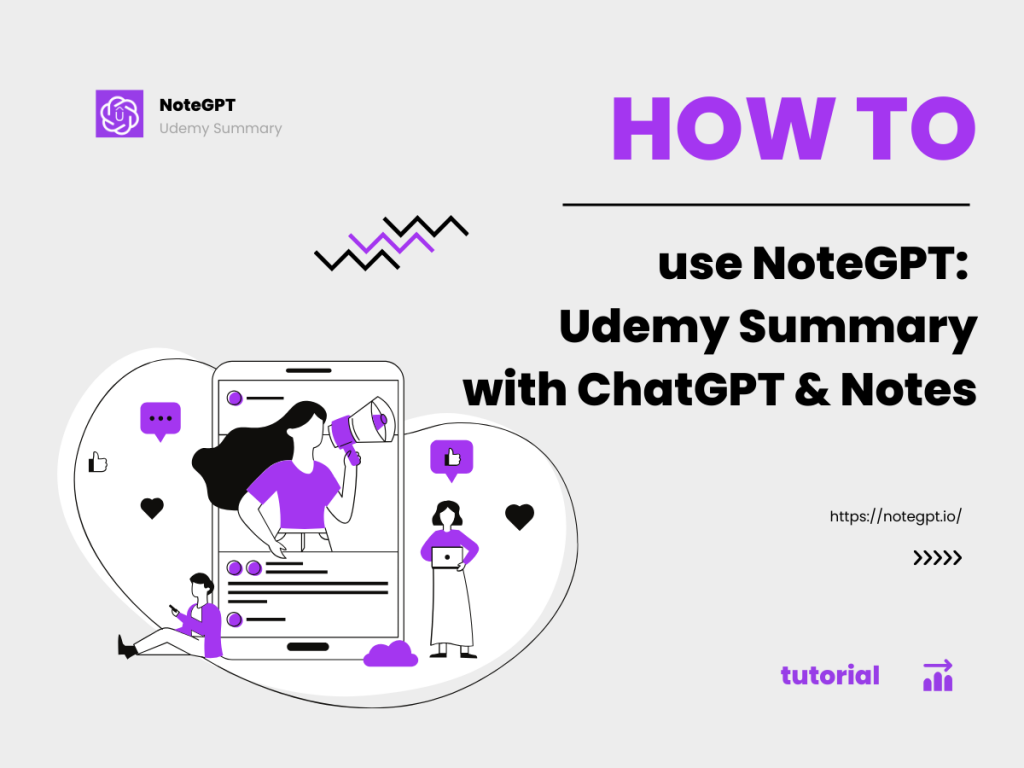 NoteGPT
Udemy Summary

HOW TO

use NoteGPT:
Udemy Summary
with ChatGPT & Notes

https://notegpt.io/

>>>>>

tutorial